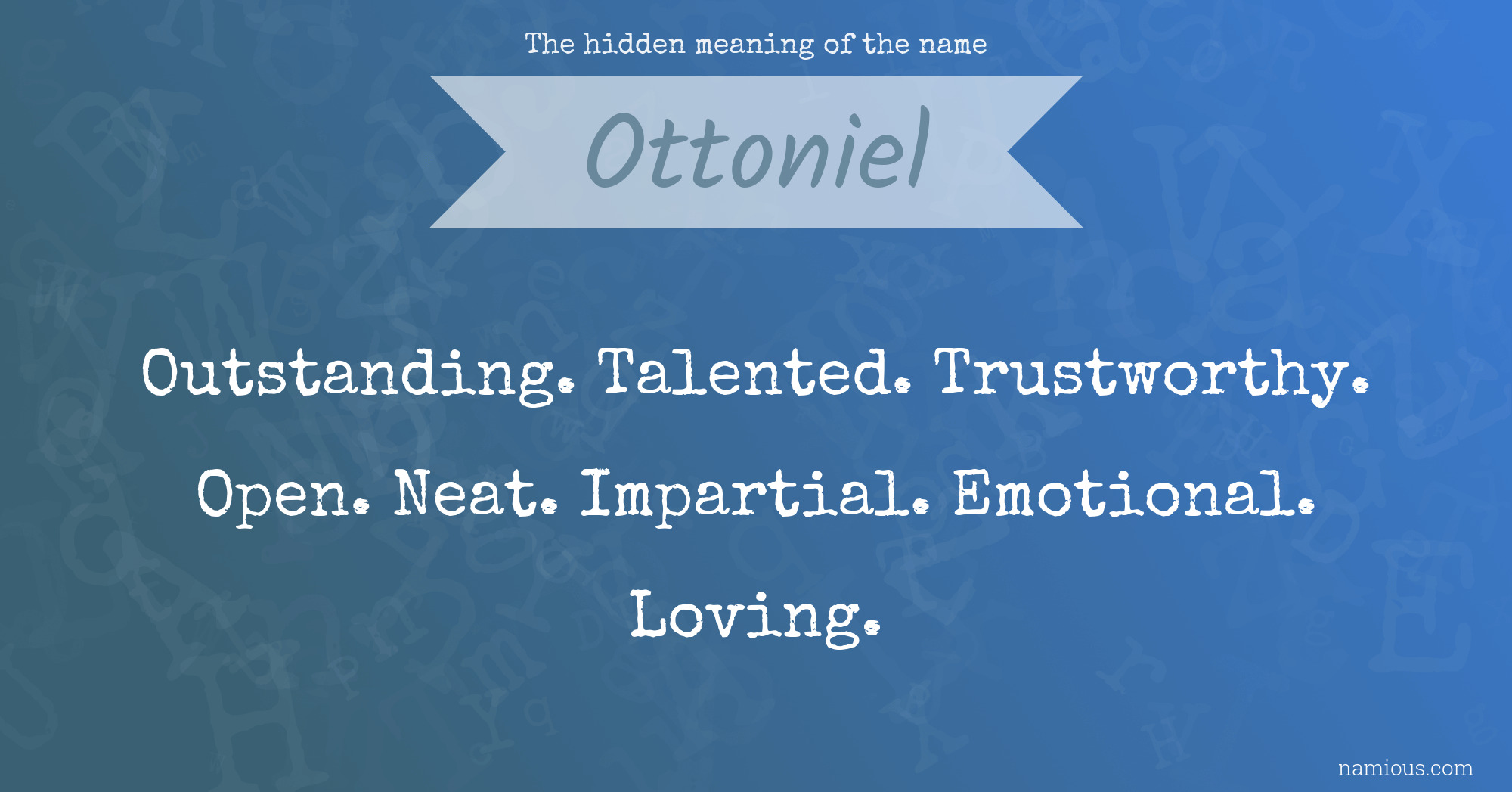 The hidden meaning of the name

Ottoniel

Outstanding. Talented. Trustworthy. Open. Neat. Impartial. Emotional. Loving.

namious.com